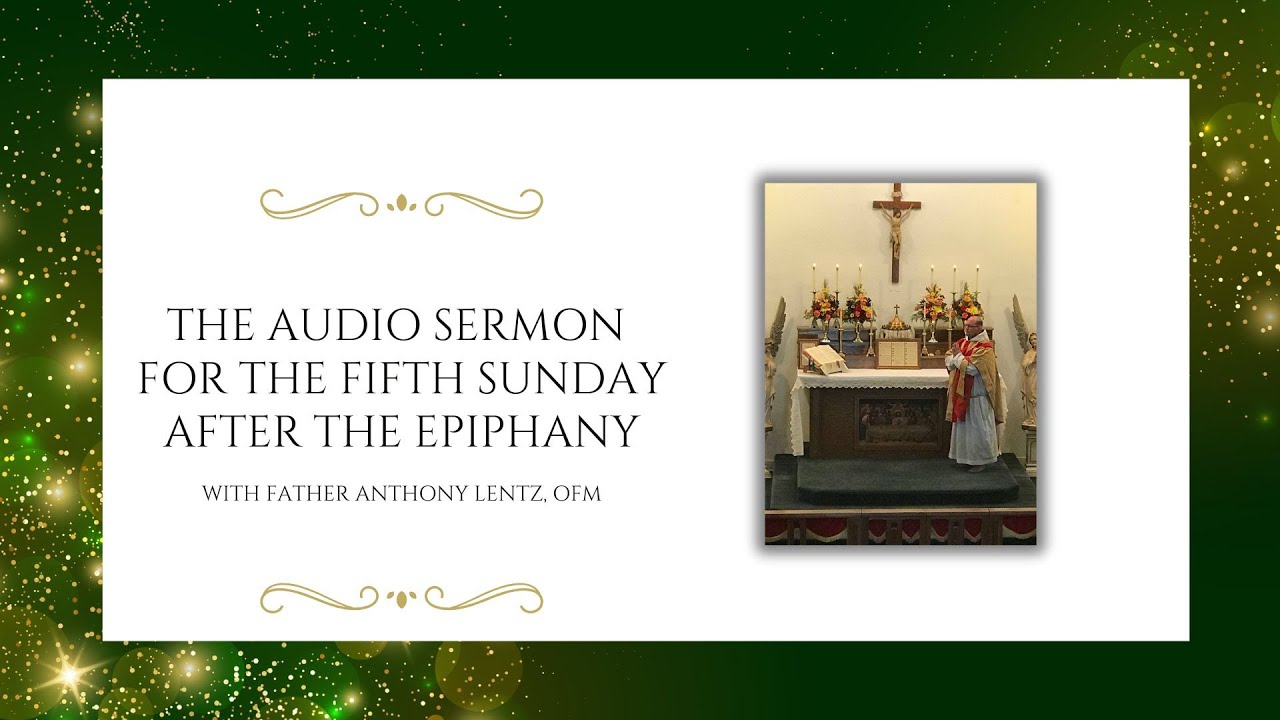 THE AUDIO SERMON FOR THE FIFTH SUNDAY AFTER THE EPIPHANY

WITH FATHER ANTHONY LENTZ, OFM